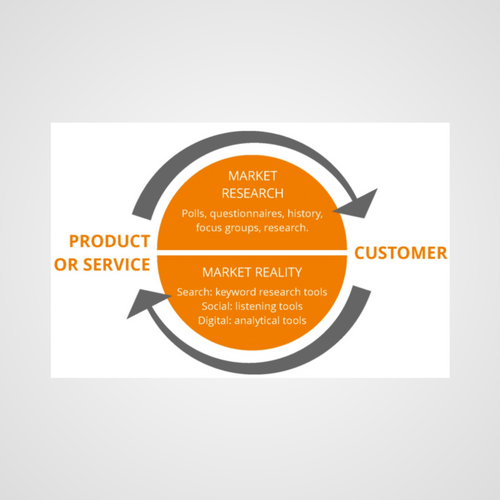 MARKET RESEARCH
Polls, questionnaires, history, focus groups, research.

PRODUCT OR SERVICE

CUSTOMER

MARKET REALITY
Search: keyword research tools
Social: listening tools
Digital: analytical tools